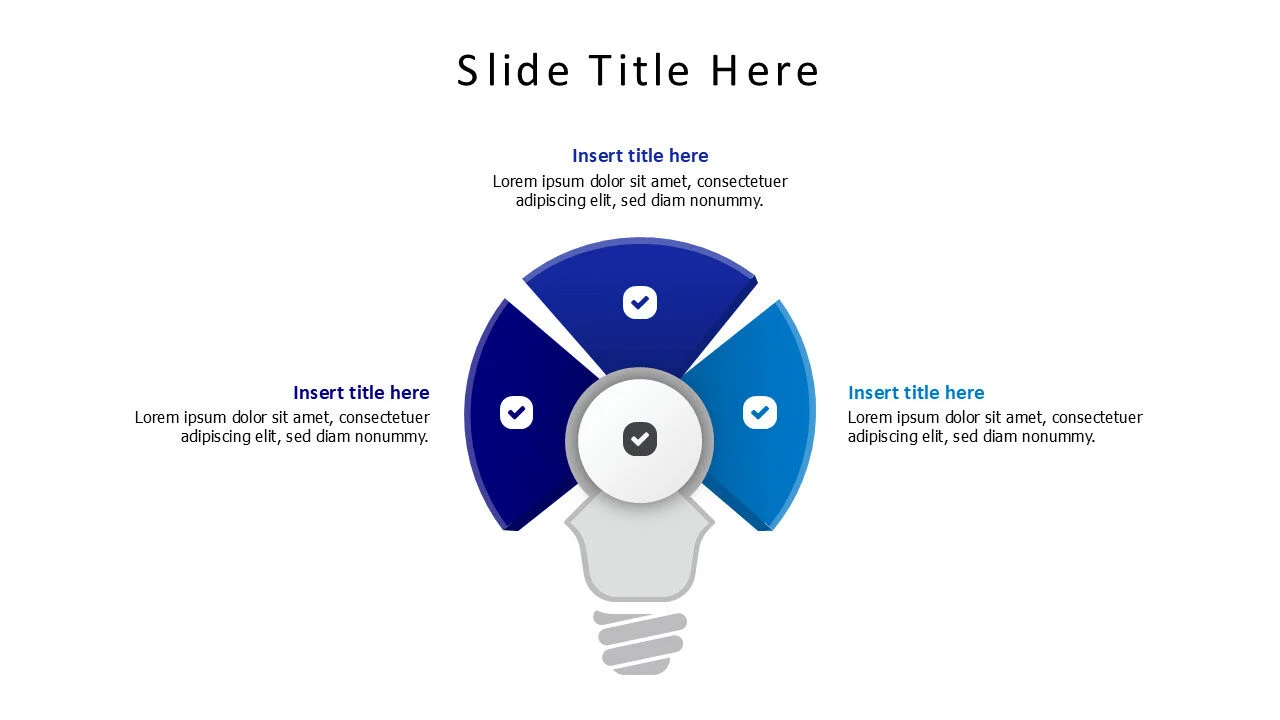 Slide Title Here

Insert title here
Lorem ipsum dolor sit amet, consectetuer adipiscing elit, sed diam nonummy.

Insert title here
Lorem ipsum dolor sit amet, consectetuer adipiscing elit, sed diam nonummy.

Insert title here
Lorem ipsum dolor sit amet, consectetuer adipiscing elit, sed diam nonummy.